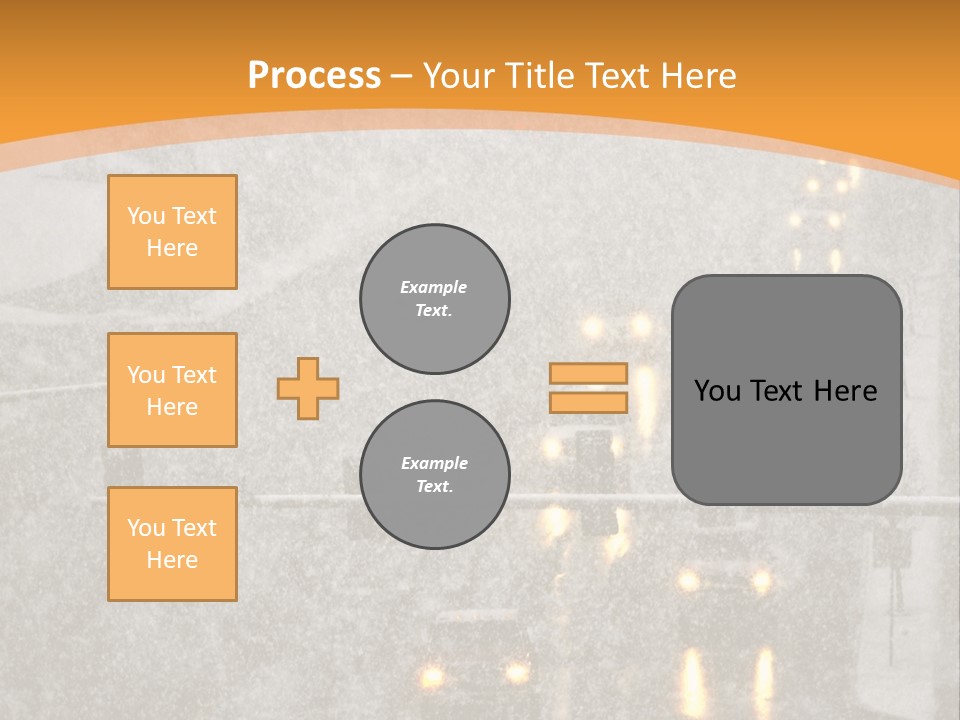 Process – Your Title Text Here

You Text Here

You Text Here

You Text Here

Example Text.

Example Text.

You Text Here